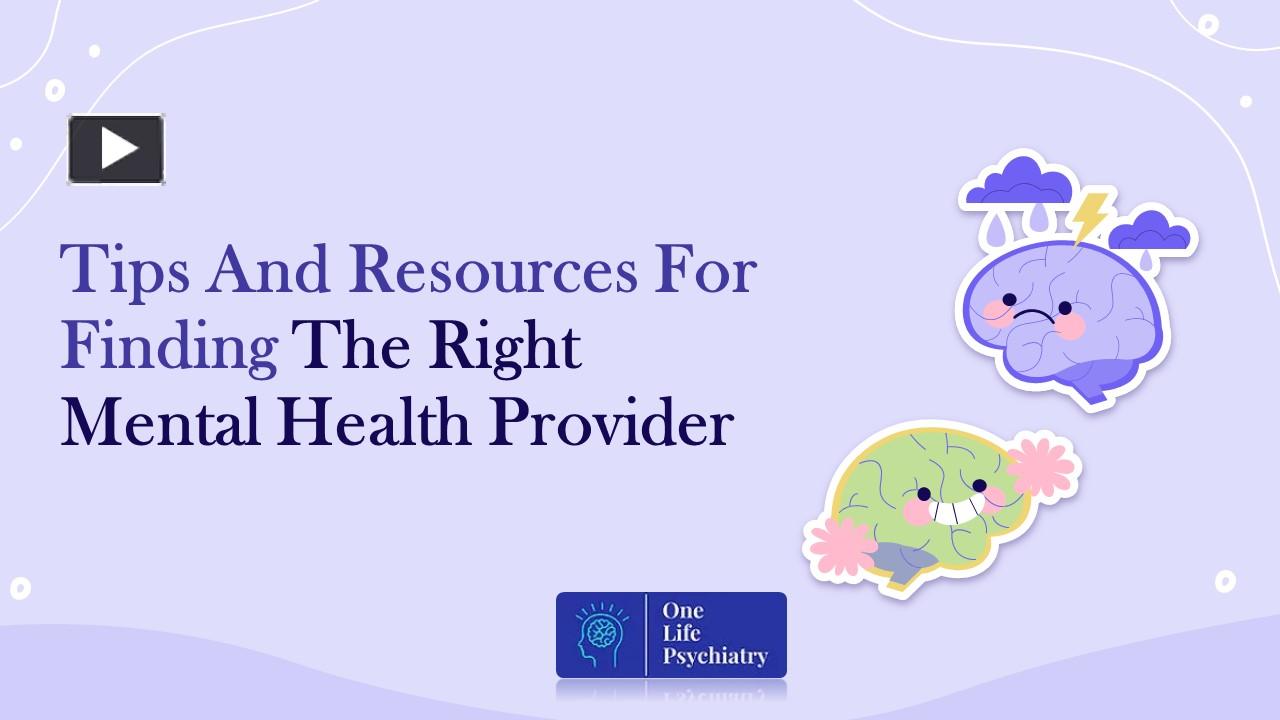 Tips And Resources For Finding The Right Mental Health Provider

One Life Psychiatry